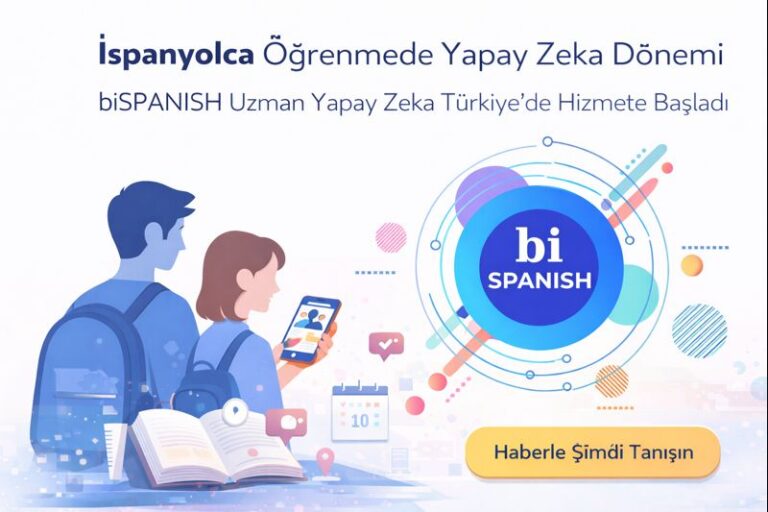 İspanyolca Öğrenmede Yapay Zeka Dönemi

biSPANISH Uzman Yapay Zeka Türkiye'de Hizmete Başladı

bi
SPANISH

10

Haberle Şimdi Tanışın